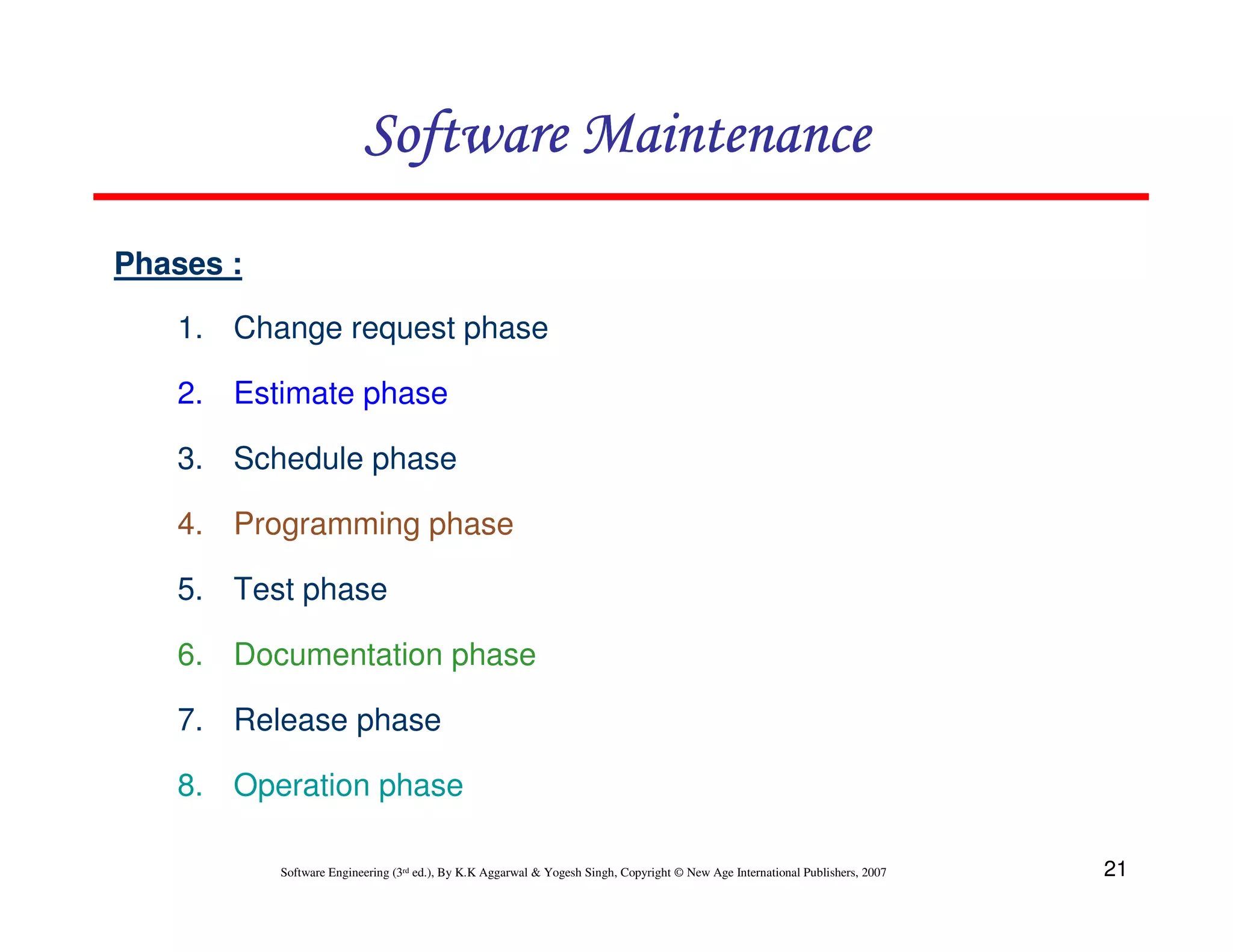 Software Maintenance

Phases :

1. Change request phase

2. Estimate phase

3. Schedule phase

4. Programming phase

5. Test phase

6. Documentation phase

7. Release phase

8. Operation phase

Software Engineering (3rd ed.), By K.K Aggarwal & Yogesh Singh, Copyright © New Age International Publishers, 2007

21